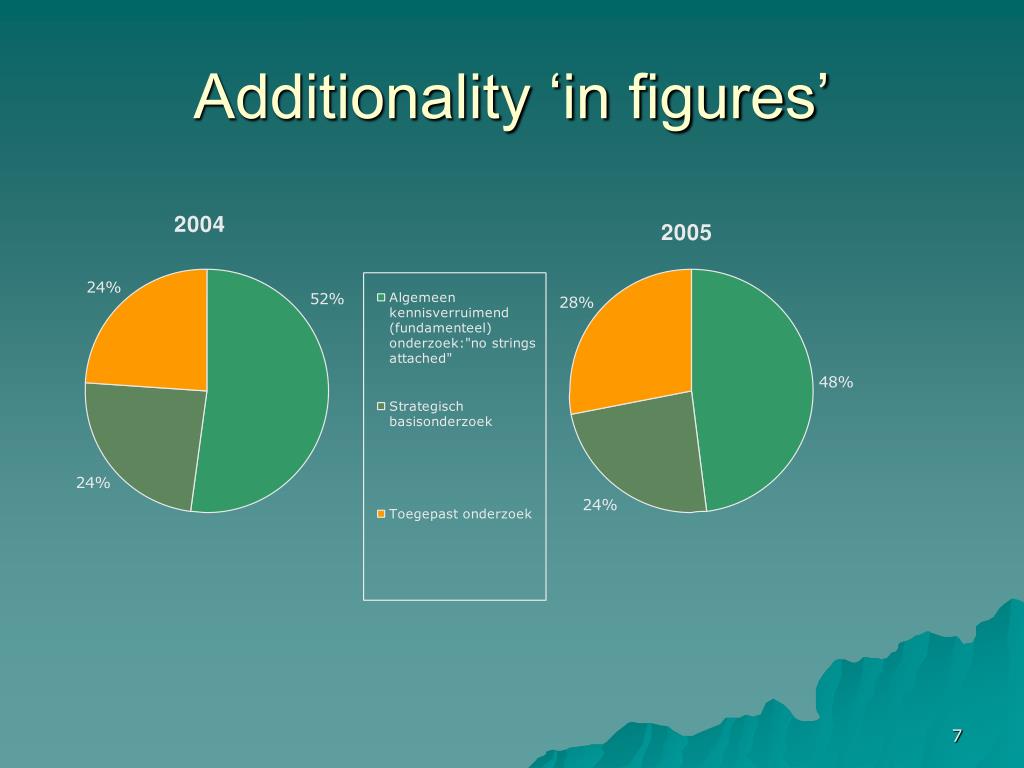 Additionality ‘in figures’

2004

24%

52%

24%

Algemeen kennisverruimend (fundamenteel) onderzoek:"no strings attached"

Strategisch basisonderzoek

Toegepast onderzoek

2005

28%

48%

24%

7